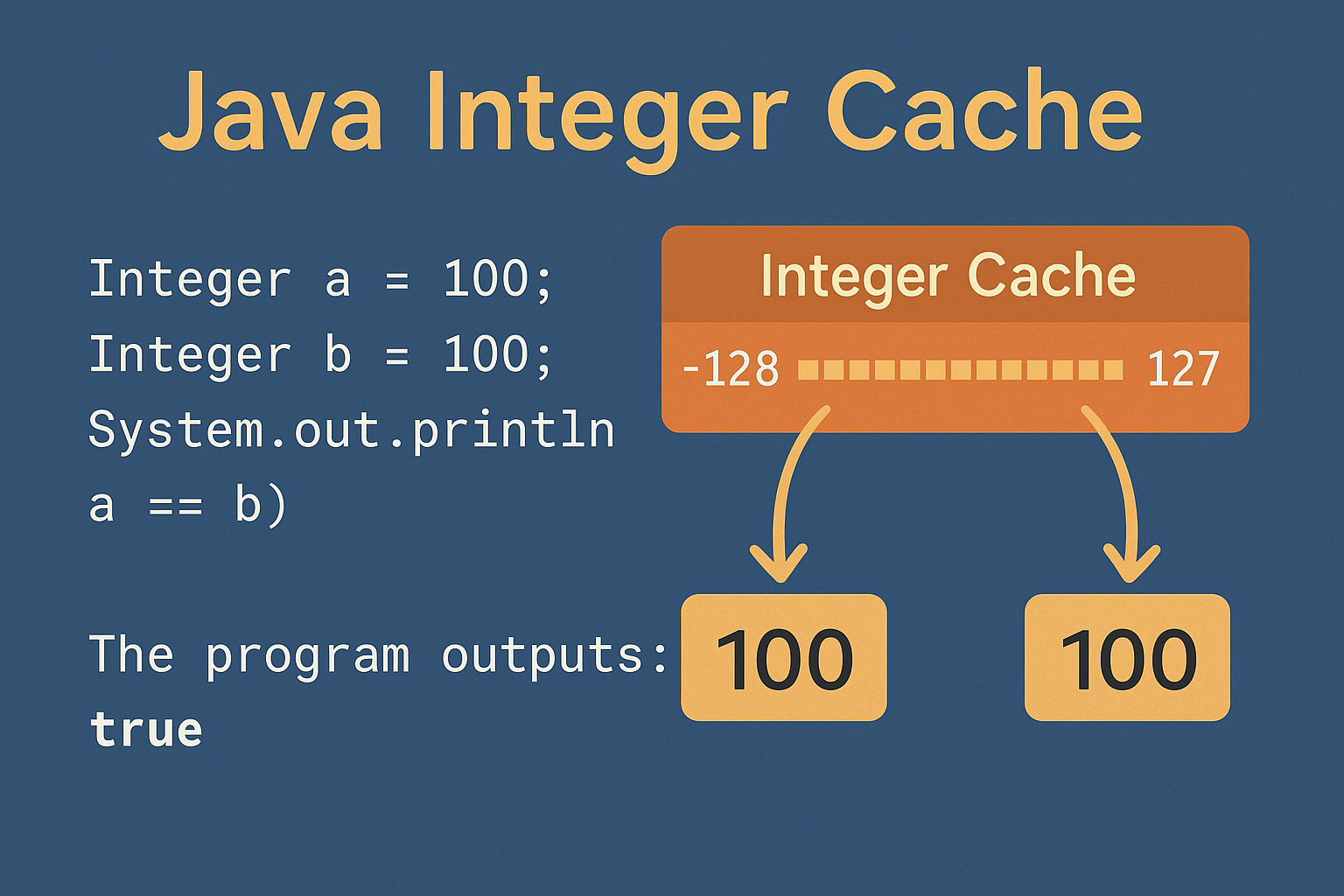 Java Integer Cache

Integer a = 100;
Integer b = 100;
System.out.println
a == b)

The program outputs:
true

Integer Cache
-128 127

100

100